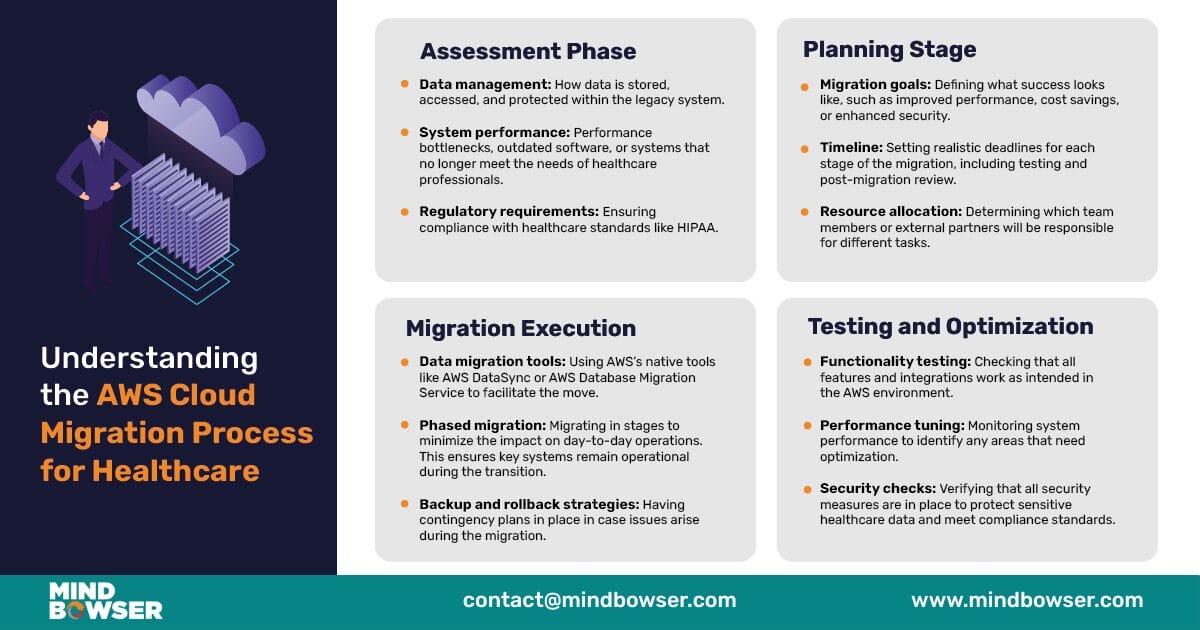 Understanding the AWS Cloud Migration Process for Healthcare

Assessment Phase

Data management: How data is stored, accessed, and protected within the legacy system.

System performance: Performance bottlenecks, outdated software, or systems that no longer meet the needs of healthcare professionals.

Regulatory requirements: Ensuring compliance with healthcare standards like HIPAA.

Planning Stage

Migration goals: Defining what success looks like, such as improved performance, cost savings, or enhanced security.

Timeline: Setting realistic deadlines for each stage of the migration, including testing and post-migration review.

Resource allocation: Determining which team members or external partners will be responsible for different tasks.

Migration Execution

Data migration tools: Using AWS's native tools like AWS DataSync or AWS Database Migration Service to facilitate the move.

Phased migration: Migrating in stages to minimize the impact on day-to-day operations. This ensures key systems remain operational during the transition.

Backup and rollback strategies: Having contingency plans in place in case issues arise during the migration.

Testing and Optimization

Functionality testing: Checking that all features and integrations work as intended in the AWS environment.

Performance tuning: Monitoring system performance to identify any areas that need optimization.

Security checks: Verifying that all security measures are in place to protect sensitive healthcare data and meet compliance standards.

MIND BOWSER

contact@mindbowser.com

www.mindbowser.com